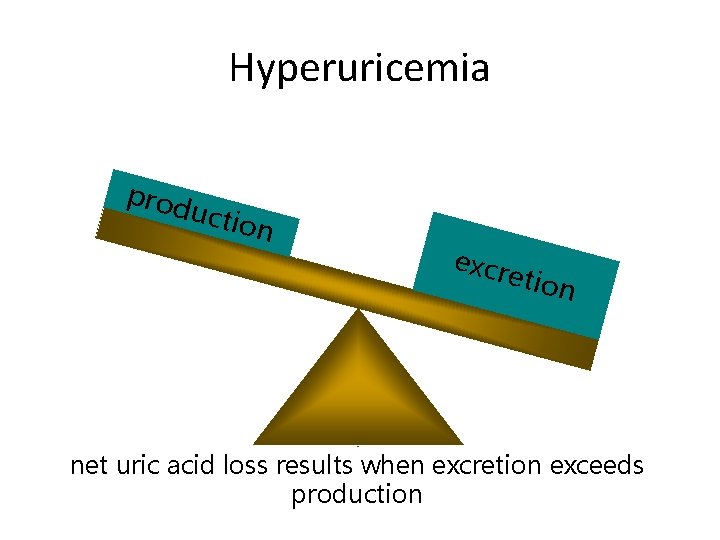 Hyperuricemia

production

excretion

net uric acid loss results when excretion exceeds production